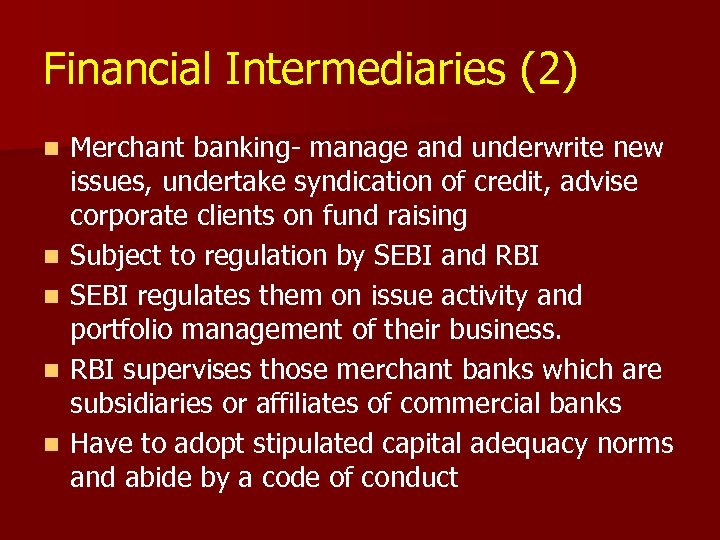 Financial Intermediaries (2)

- Merchant banking- manage and underwrite new issues, undertake syndication of credit, advise corporate clients on fund raising
- Subject to regulation by SEBI and RBI
- SEBI regulates them on issue activity and portfolio management of their business.
- RBI supervises those merchant banks which are subsidiaries or affiliates of commercial banks
- Have to adopt stipulated capital adequacy norms and abide by a code of conduct